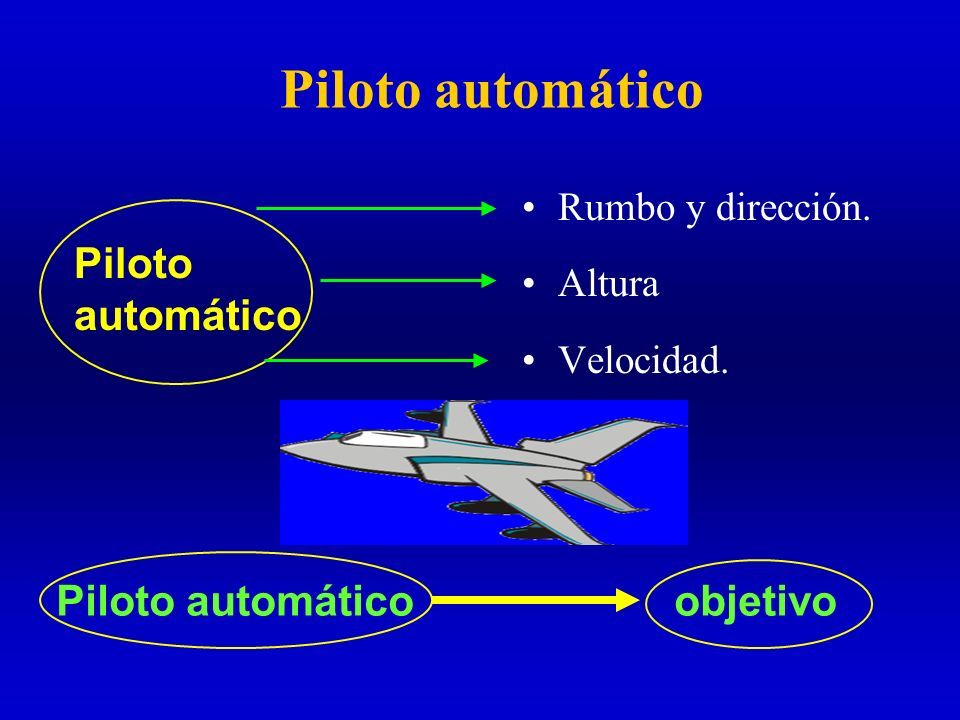 Piloto automático

Piloto automático

• Rumbo y dirección.
• Altura
• Velocidad.

Piloto automático

objetivo